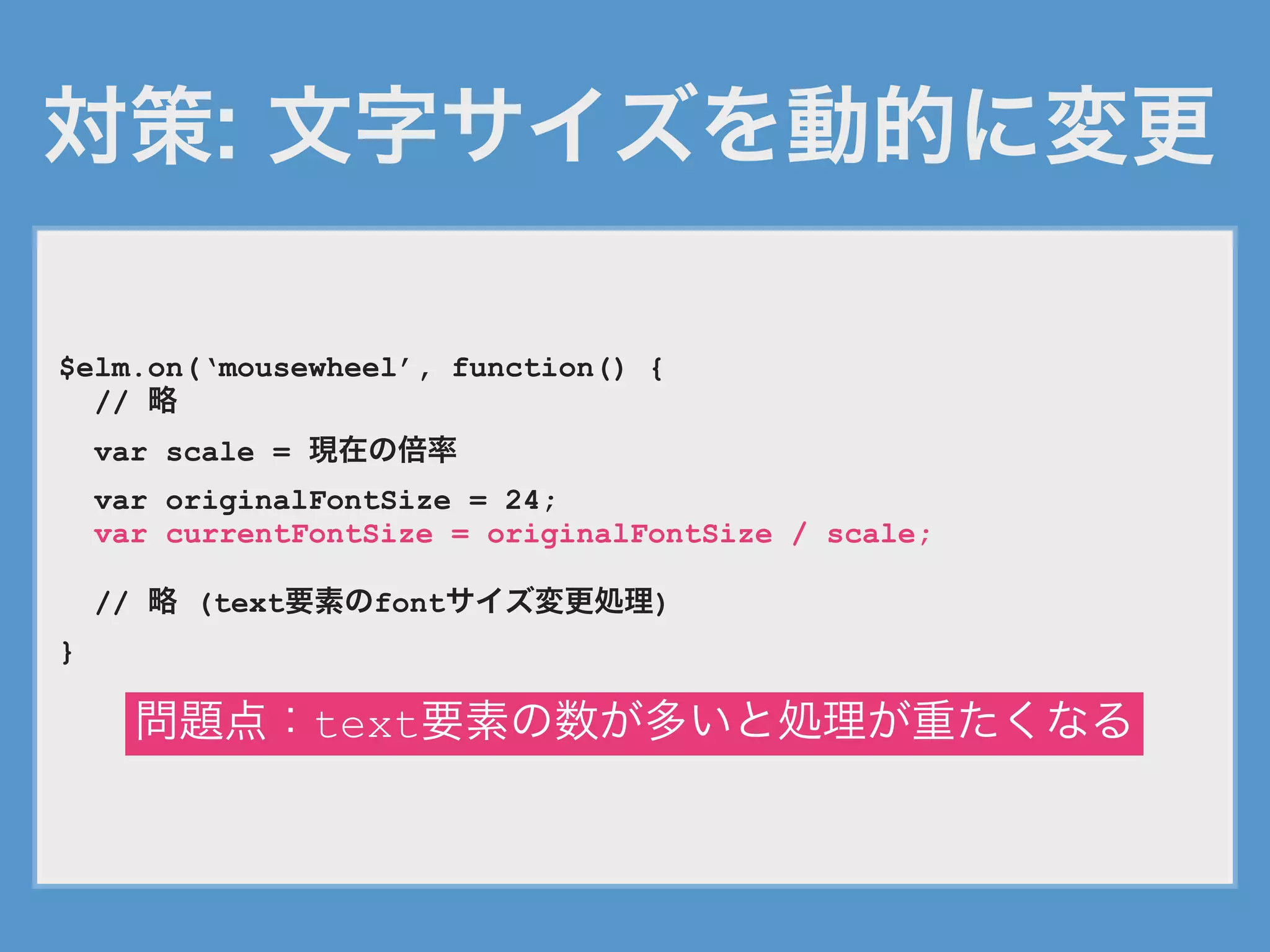 対策: 文字サイズを動的に変更

$elm.on('mousewheel', function() {
  // 略
  var scale = 現在の倍率
  var originalFontSize = 24;
  var currentFontSize = originalFontSize / scale;

  // 略 (text要素のfontサイズ変更処理)
}

問題点：text要素の数が多いと処理が重たくなる